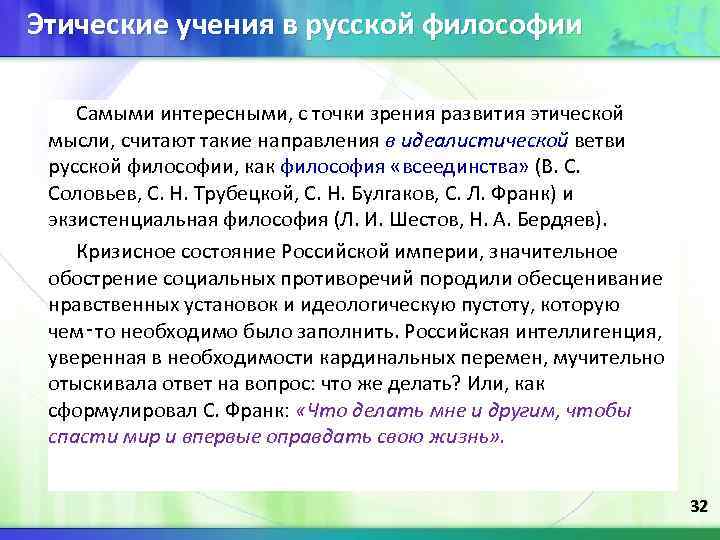 Этические учения в русской философии

Самыми интересными, с точки зрения развития этической мысли, считают такие направления в идеалистической ветви русской философии, как философия «всеединства» (В. С. Соловьев, С. Н. Трубецкой, С. Н. Булгаков, С. Л. Франк) и экзистенциальная философия (Л. И. Шестов, Н. А. Бердяев).

Кризисное состояние Российской империи, значительное обострение социальных противоречий породили обесценивание нравственных установок и идеологическую пустоту, которую чем-то необходимо было заполнить. Российская интеллигенция, уверенная в необходимости кардинальных перемен, мучительно отыскивала ответ на вопрос: что же делать? Или, как сформулировал С. Франк: «Что делать мне и другим, чтобы спасти мир и впервые оправдать свою жизнь».

32